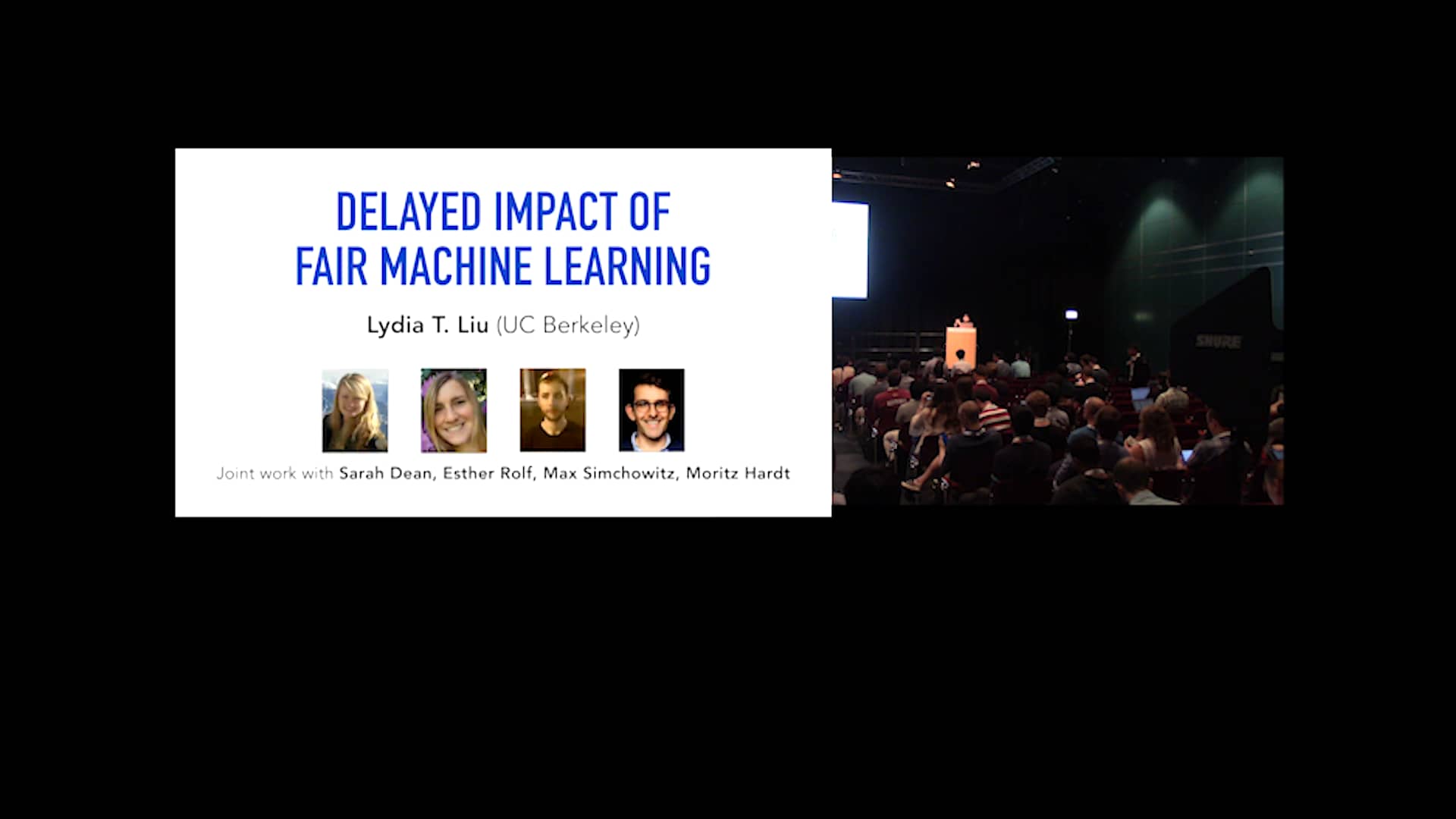 DELAYED IMPACT OF
FAIR MACHINE LEARNING

Lydia T. Liu (UC Berkeley)

Joint work with Sarah Dean, Esther Rolf, Max Simchowitz, Moritz Hardt

SHURE